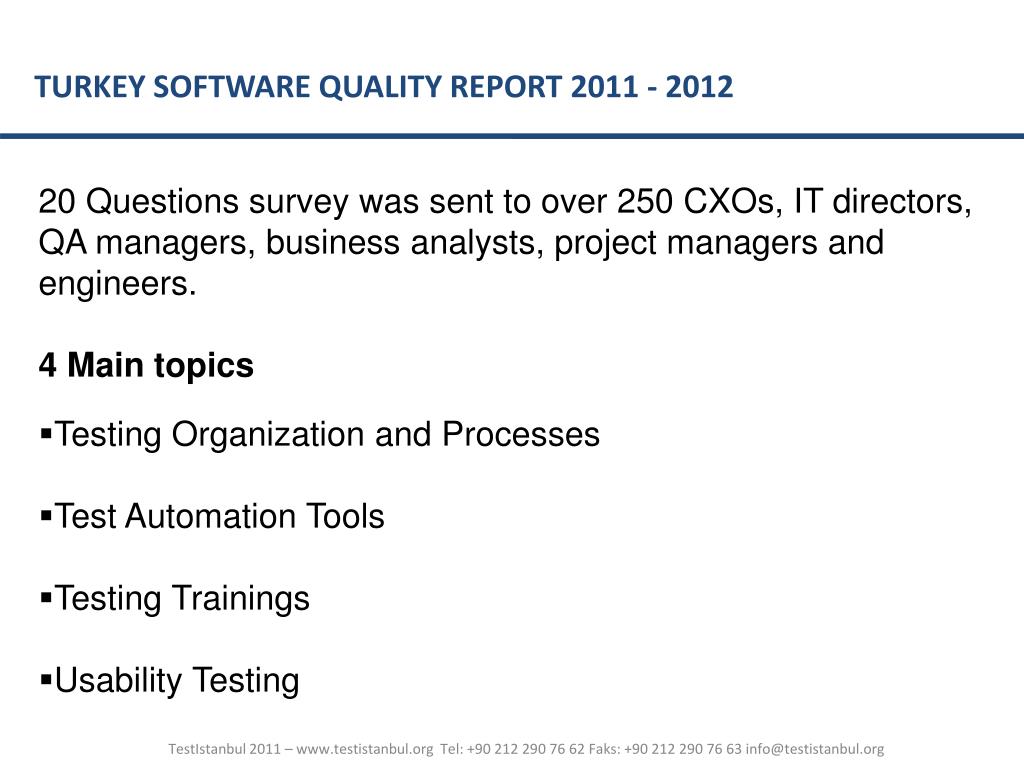 TURKEY SOFTWARE QUALITY REPORT 2011 - 2012

20 Questions survey was sent to over 250 CXOs, IT directors, QA managers, business analysts, project managers and engineers.

4 Main topics

▪Testing Organization and Processes

▪Test Automation Tools

▪Testing Trainings

▪Usability Testing

TestIstanbul 2011 – www.testistanbul.org Tel: +90 212 290 76 62 Faks: +90 212 290 76 63 info@testistanbul.org